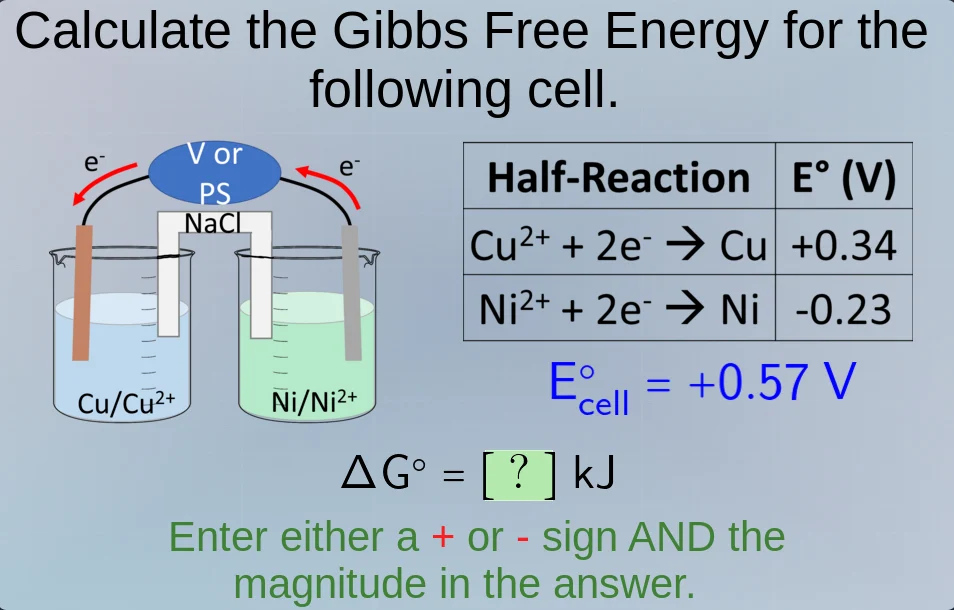 Calculate the Gibbs Free Energy for the following cell.

$e^-$

V or PS

$e^-$

NaCl

$Cu/Cu^{2+}$

$Ni/Ni^{2+}$

| Half-Reaction | E° (V) |
|---|---|
| $Cu^{2+} + 2e^- \rightarrow Cu$ | +0.34 |
| $Ni^{2+} + 2e^- \rightarrow Ni$ | -0.23 |

$E^\circ_{cell} = +0.57$ V

$\Delta G^\circ = [\ ?\ ]$ kJ

Enter either a + or - sign AND the magnitude in the answer.